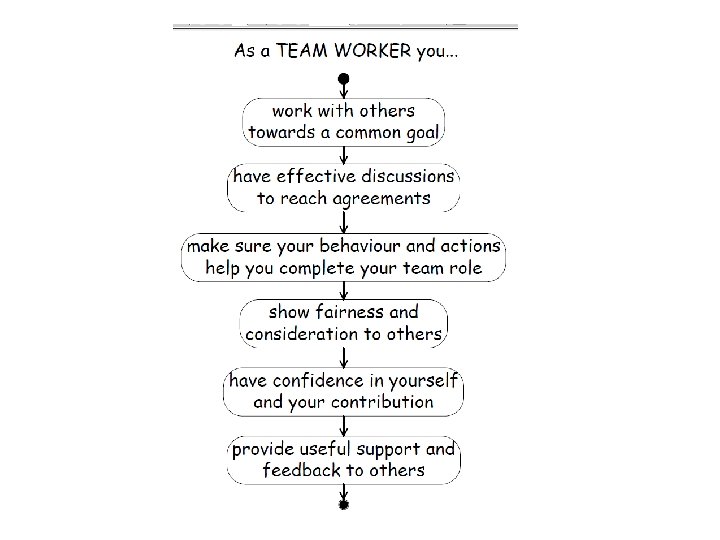 As a TEAM WORKER you...

work with others towards a common goal

have effective discussions to reach agreements

make sure your behaviour and actions help you complete your team role

show fairness and consideration to others

have confidence in yourself and your contribution

provide useful support and feedback to others